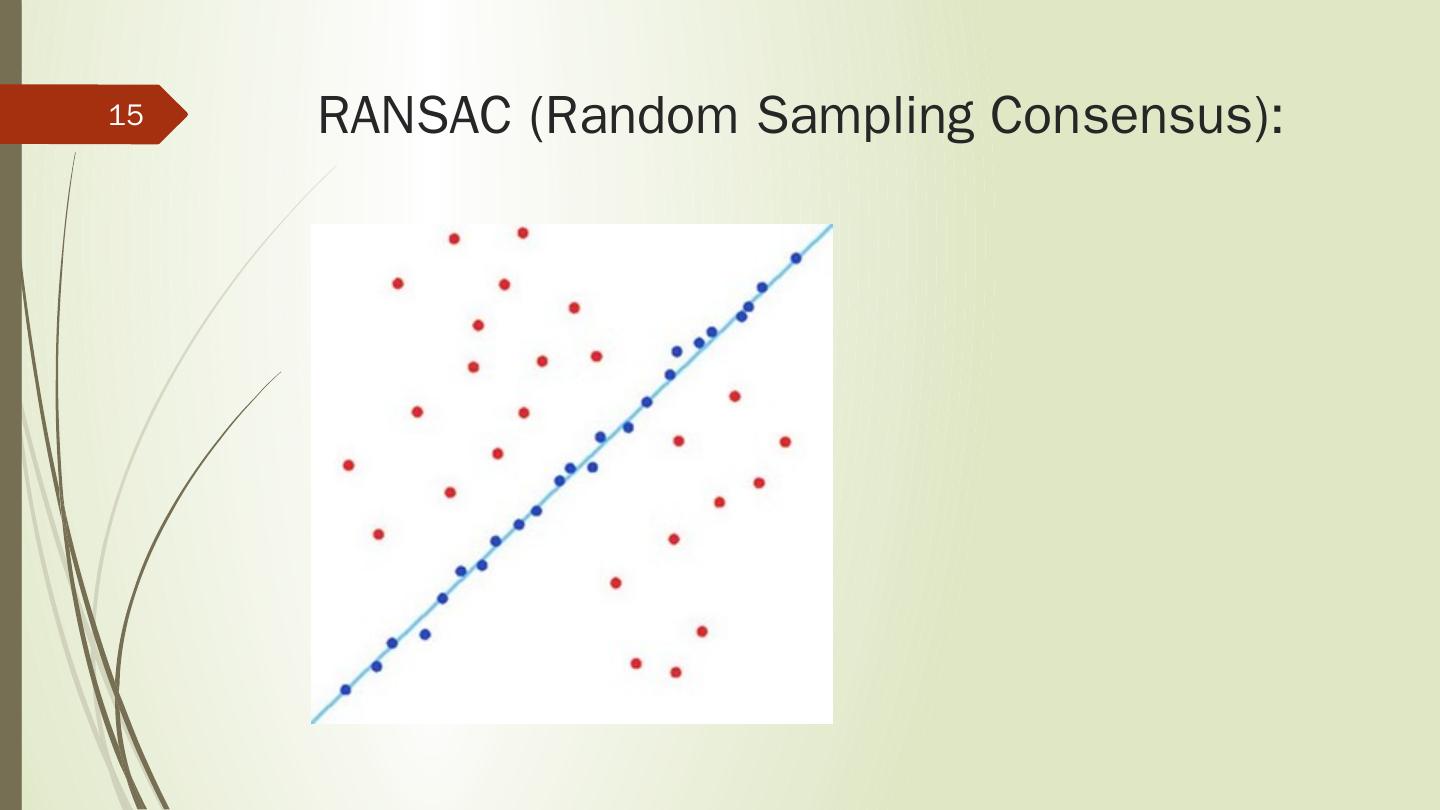 15

RANSAC (Random Sampling Consensus):